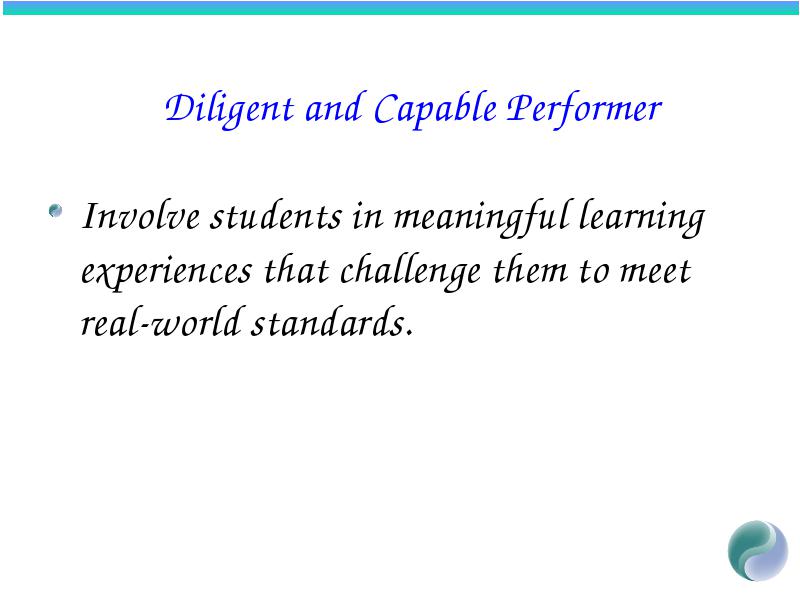 Diligent and Capable Performer

Involve students in meaningful learning experiences that challenge them to meet real-world standards.